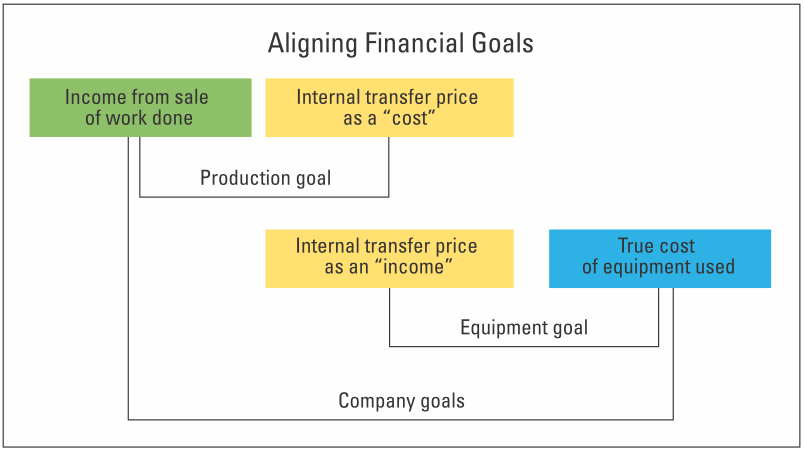 Aligning Financial Goals

Income from sale of work done

Internal transfer price as a “cost”

Production goal

Internal transfer price as an “income”

True cost of equipment used

Equipment goal

Company goals